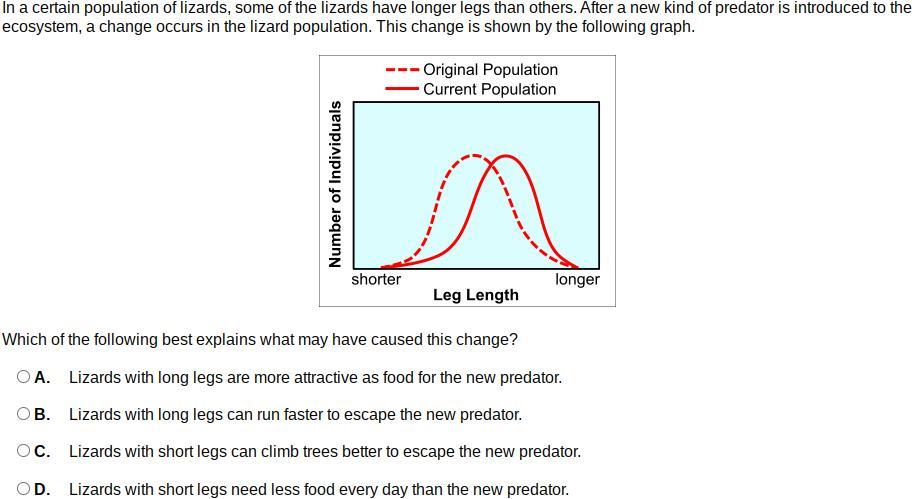 In a certain population of lizards, some of the lizards have longer legs than others. After a new kind of predator is introduced to the ecosystem, a change occurs in the lizard population. This change is shown by the following graph.

Original Population
Current Population

Number of Individuals

shorter
longer
Leg Length

Which of the following best explains what may have caused this change?

A. Lizards with long legs are more attractive as food for the new predator.

B. Lizards with long legs can run faster to escape the new predator.

C. Lizards with short legs can climb trees better to escape the new predator.

D. Lizards with short legs need less food every day than the new predator.